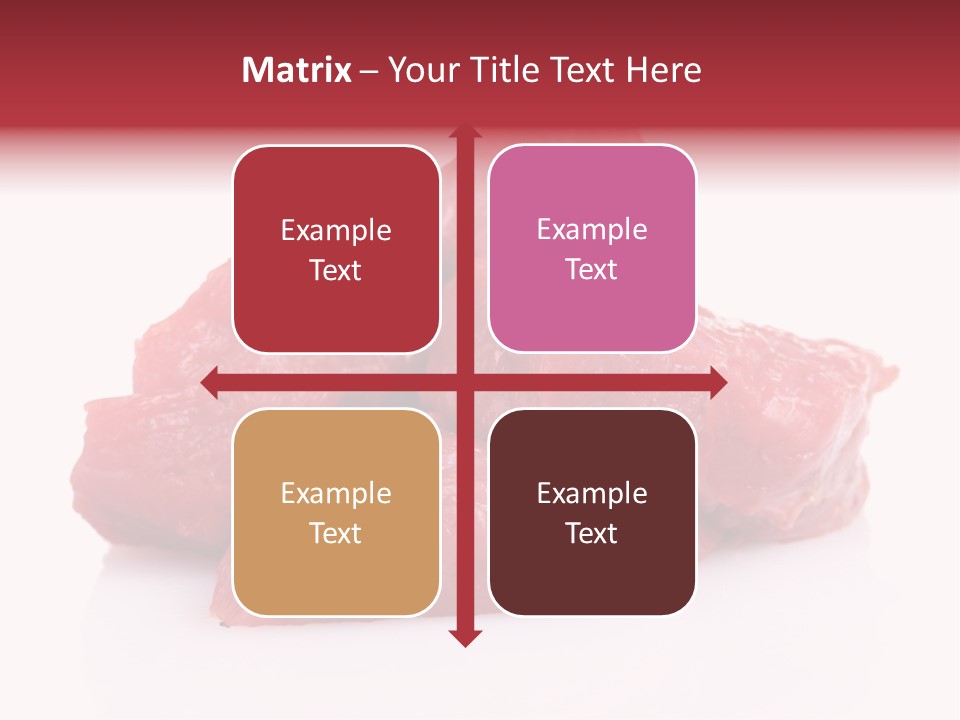 Matrix – Your Title Text Here

Example Text

Example Text

Example Text

Example Text